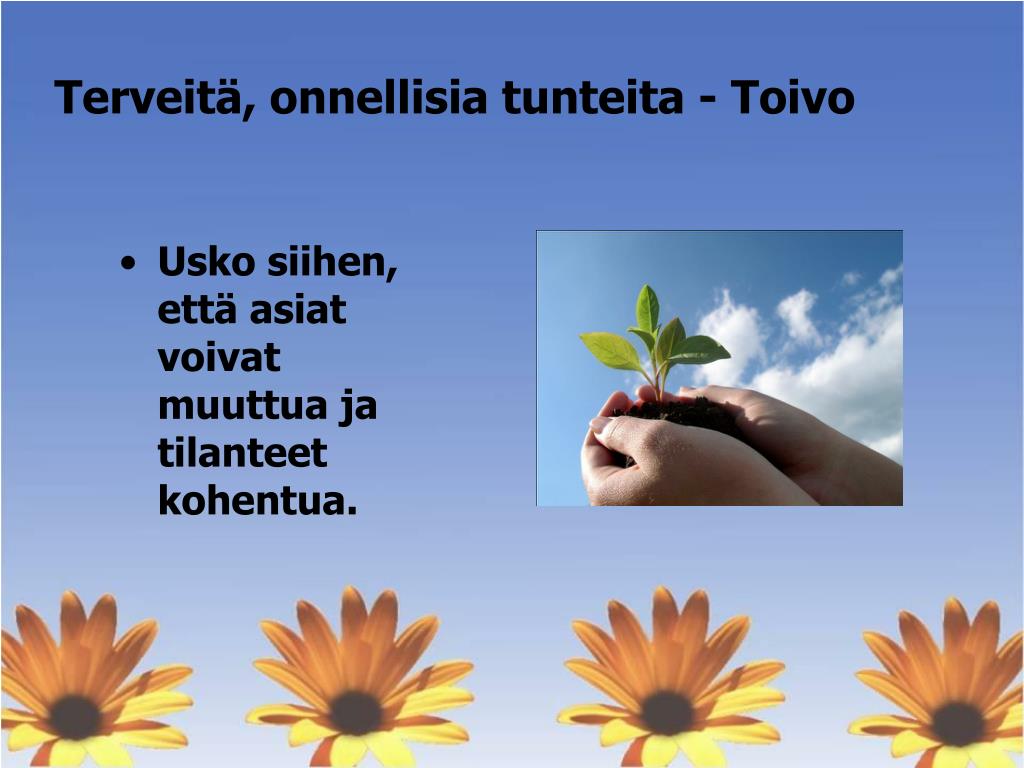 Terveitä, onnellisia tunteita - Toivo

• Usko siihen, että asiat voivat muuttua ja tilanteet kohentua.